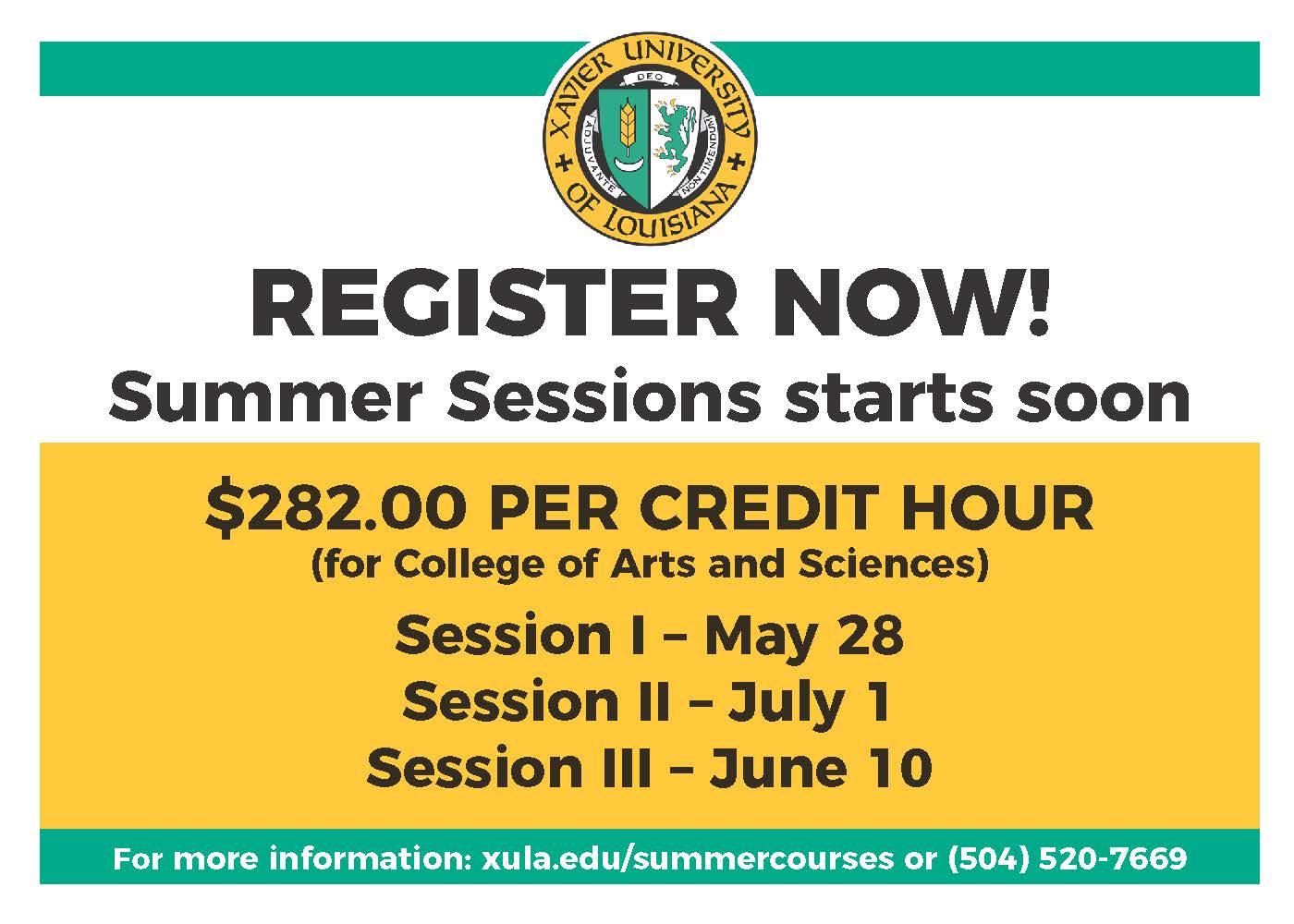 XAVIER UNIVERSITY OF LOUISIANA
DEO
ADJUVANTE NON TIMENDUM

REGISTER NOW!
Summer Sessions starts soon

$282.00 PER CREDIT HOUR
(for College of Arts and Sciences)

Session I – May 28
Session II – July 1
Session III – June 10

For more information: xula.edu/summercourses or (504) 520-7669